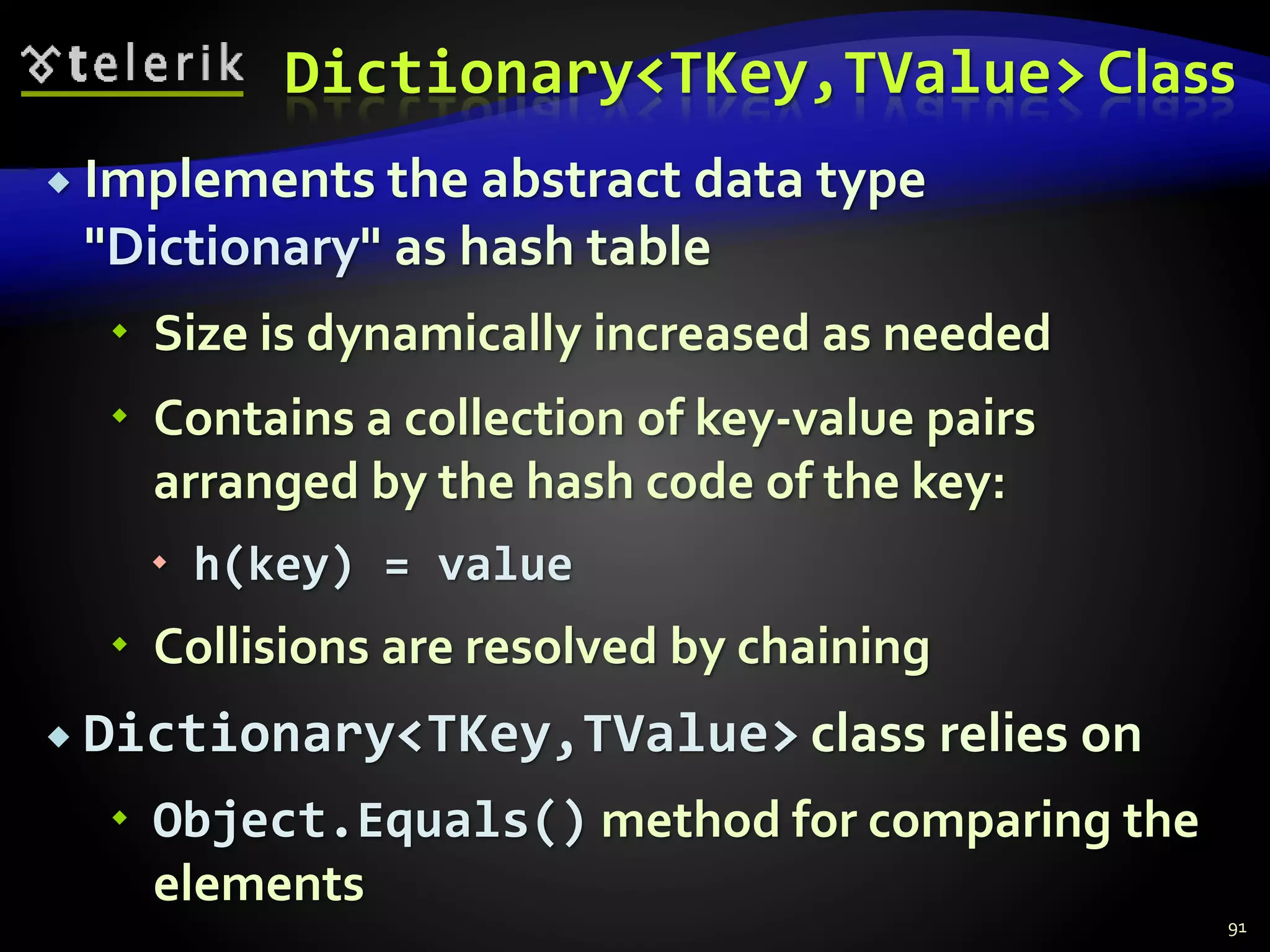 telerik

Dictionary<TKey,TValue> Class

Implements the abstract data type "Dictionary" as hash table

Size is dynamically increased as needed

Contains a collection of key-value pairs arranged by the hash code of the key:

h(key) = value

Collisions are resolved by chaining

Dictionary<TKey,TValue> class relies on

Object.Equals() method for comparing the elements

91